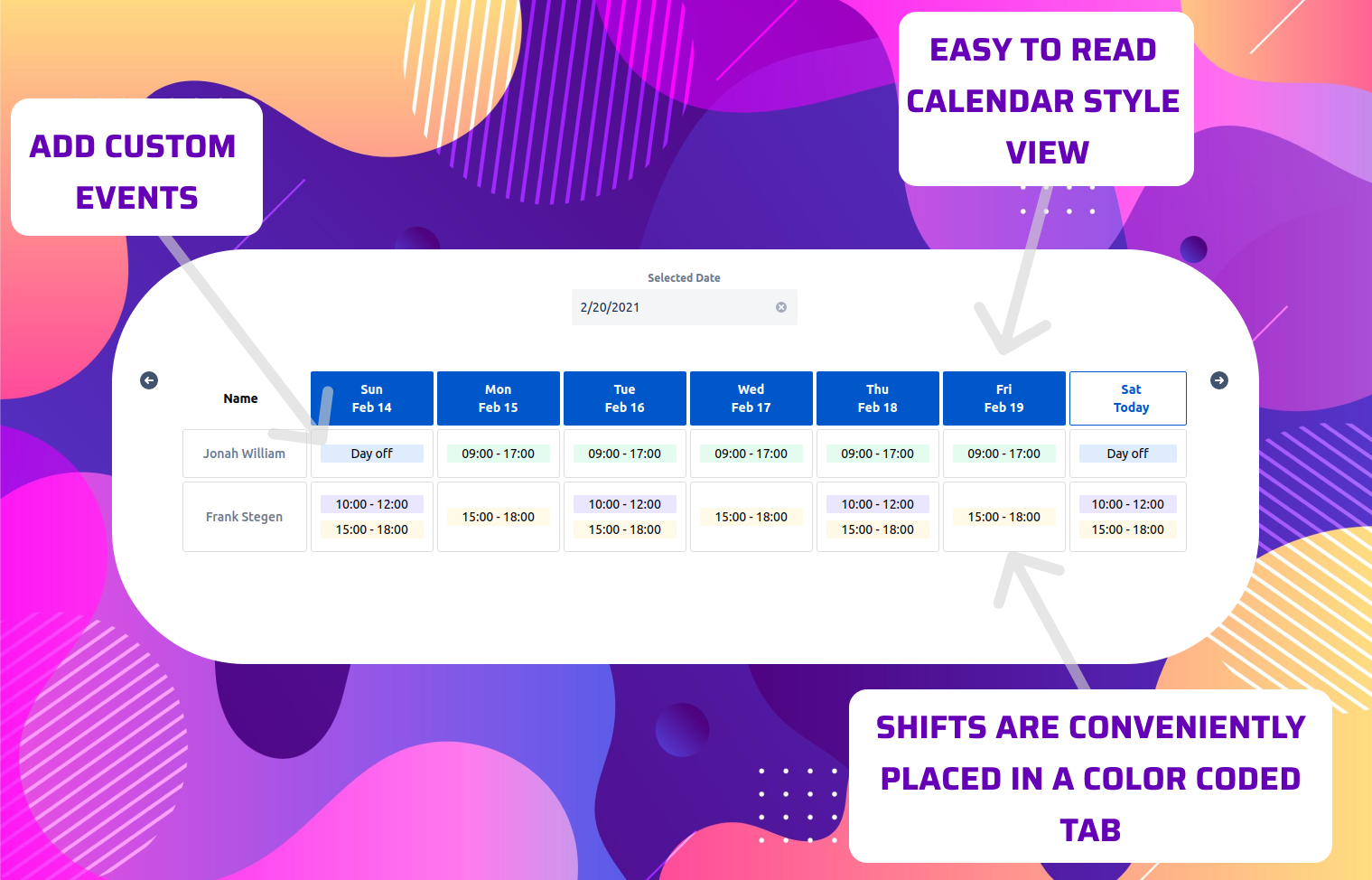 ADD CUSTOM EVENTS

EASY TO READ CALENDAR STYLE VIEW

Selected Date

2/20/2021

| Name | Sun Feb 14 | Mon Feb 15 | Tue Feb 16 | Wed Feb 17 | Thu Feb 18 | Fri Feb 19 | Sat Today |
|---|---|---|---|---|---|---|---|
| Jonah William | Day off | 09:00 - 17:00 | 09:00 - 17:00 | 09:00 - 17:00 | 09:00 - 17:00 | 09:00 - 17:00 | Day off |
| Frank Stegen | 10:00 - 12:00 15:00 - 18:00 | 15:00 - 18:00 | 10:00 - 12:00 15:00 - 18:00 | 15:00 - 18:00 | 10:00 - 12:00 15:00 - 18:00 | 15:00 - 18:00 | 10:00 - 12:00 15:00 - 18:00 |

SHIFTS ARE CONVENIENTLY PLACED IN A COLOR CODED TAB